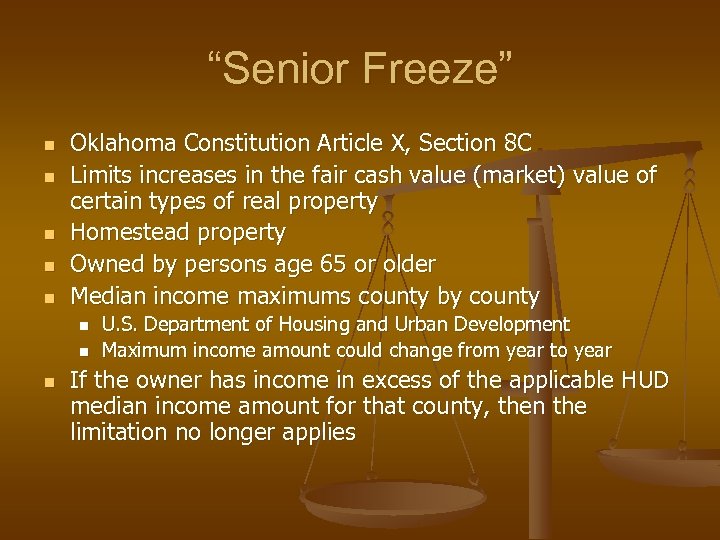 “Senior Freeze”

- Oklahoma Constitution Article X, Section 8C
- Limits increases in the fair cash value (market) value of certain types of real property
- Homestead property
- Owned by persons age 65 or older
- Median income maximums county by county
    - U.S. Department of Housing and Urban Development
    - Maximum income amount could change from year to year
- If the owner has income in excess of the applicable HUD median income amount for that county, then the limitation no longer applies